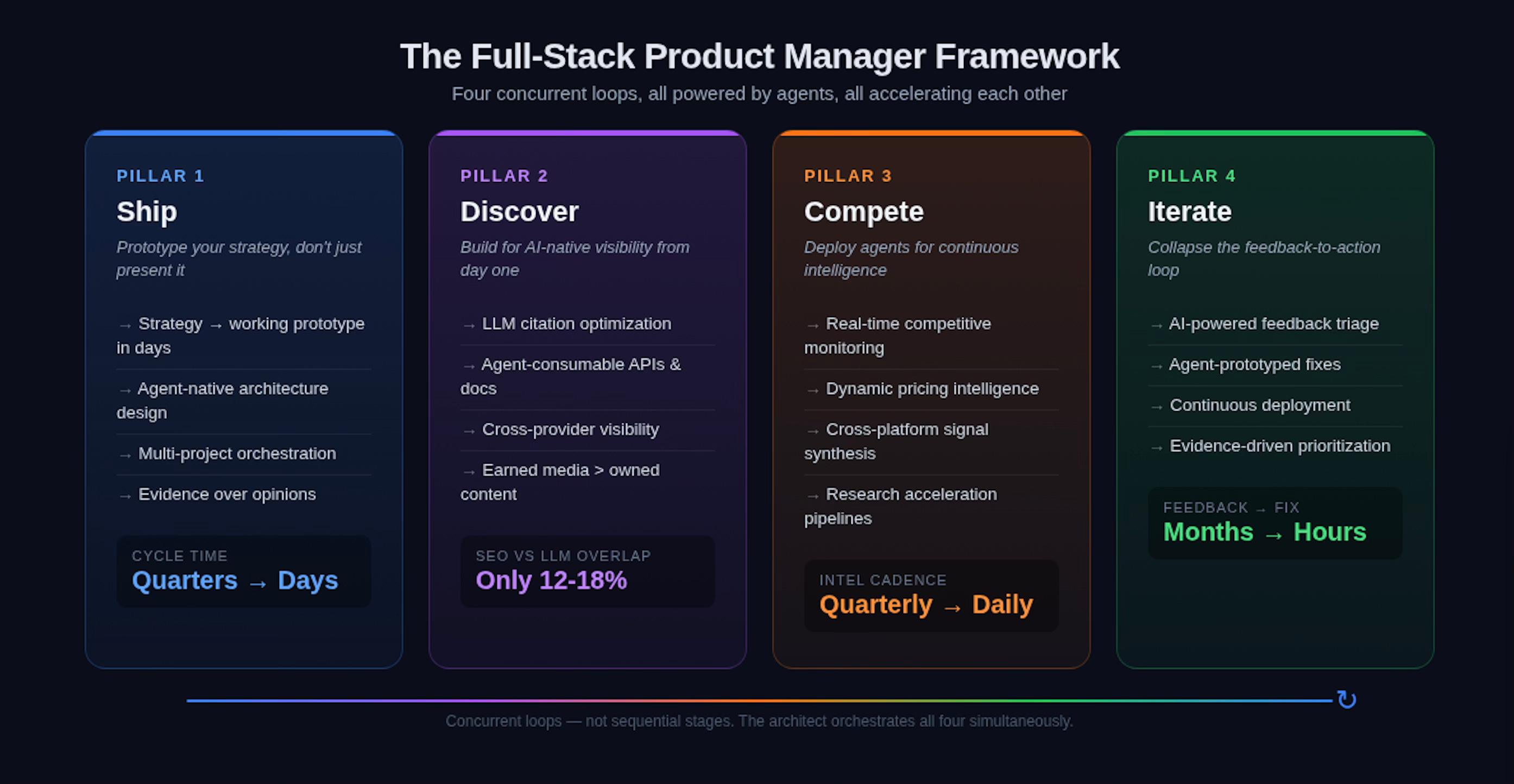 The Full-Stack Product Manager Framework

Four concurrent loops, all powered by agents, all accelerating each other

PILLAR 1

Ship

Prototype your strategy, don't just present it

→ Strategy → working prototype in days

→ Agent-native architecture design

→ Multi-project orchestration

→ Evidence over opinions

CYCLE TIME

Quarters → Days

PILLAR 2

Discover

Build for AI-native visibility from day one

→ LLM citation optimization

→ Agent-consumable APIs & docs

→ Cross-provider visibility

→ Earned media > owned content

SEO VS LLM OVERLAP

Only 12-18%

PILLAR 3

Compete

Deploy agents for continuous intelligence

→ Real-time competitive monitoring

→ Dynamic pricing intelligence

→ Cross-platform signal synthesis

→ Research acceleration pipelines

INTEL CADENCE

Quarterly → Daily

PILLAR 4

Iterate

Collapse the feedback-to-action loop

→ AI-powered feedback triage

→ Agent-prototyped fixes

→ Continuous deployment

→ Evidence-driven prioritization

FEEDBACK → FIX

Months → Hours

↻

Concurrent loops — not sequential stages. The architect orchestrates all four simultaneously.